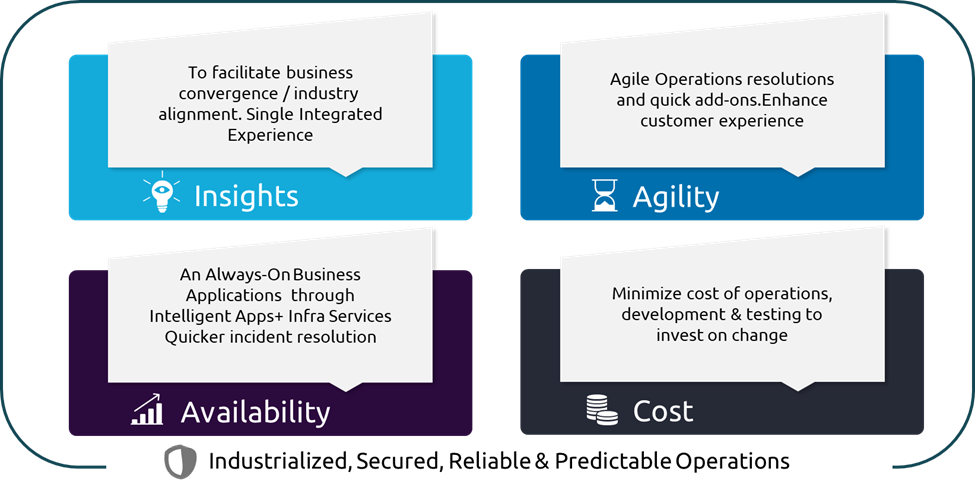 To facilitate business convergence / industry alignment. Single Integrated Experience

Insights

Agile Operations resolutions and quick add-ons.Enhance customer experience

Agility

An Always-On Business Applications through Intelligent Apps+ Infra Services Quicker incident resolution

Availability

Minimize cost of operations, development & testing to invest on change

Cost

Industrialized, Secured, Reliable & Predictable Operations